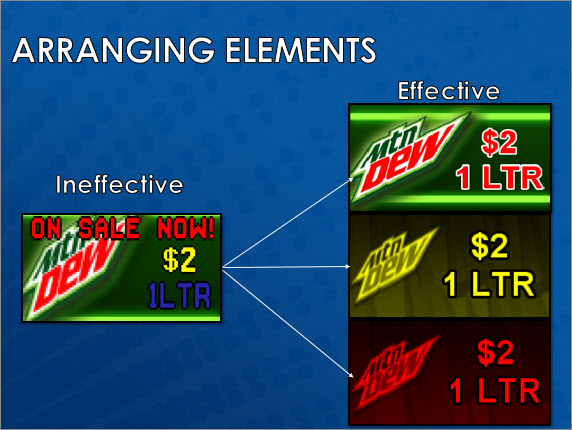 ARRANGING ELEMENTS

Ineffective

ON SALE NOW!
Mtn Dew
$2
1LTR

Effective

Mtn Dew
$2
1 LTR

Mtn Dew
$2
1 LTR

Mtn Dew
$2
1 LTR